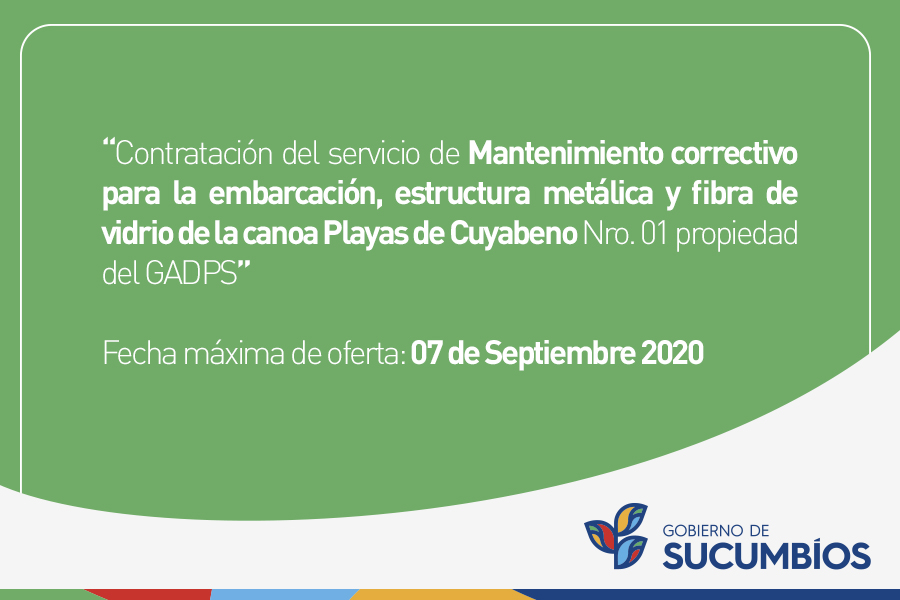 “Contratación del servicio de Mantenimiento correctivo para la embarcación, estructura metálica y fibra de vidrio de la canoa Playas de Cuyabeno Nro. 01 propiedad del GADPS”

Fecha máxima de oferta: 07 de Septiembre 2020

GOBIERNO DE SUCUMBÍOS